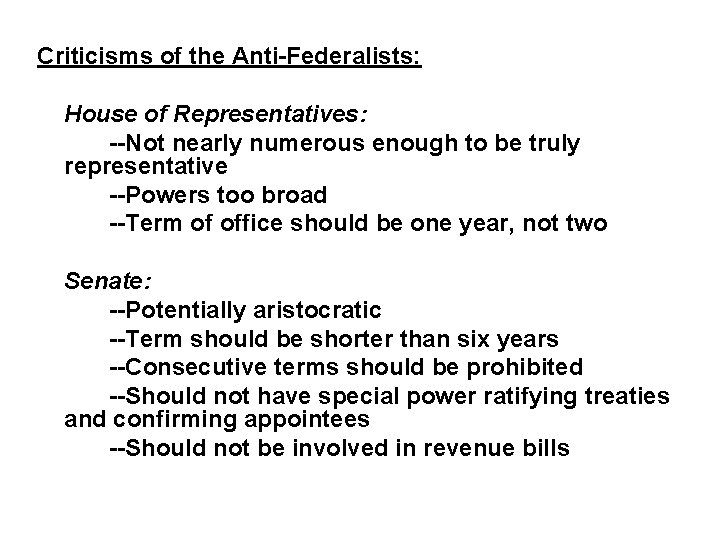 Criticisms of the Anti-Federalists:

House of Representatives:
--Not nearly numerous enough to be truly representative
--Powers too broad
--Term of office should be one year, not two

Senate:
--Potentially aristocratic
--Term should be shorter than six years
--Consecutive terms should be prohibited
--Should not have special power ratifying treaties and confirming appointees
--Should not be involved in revenue bills